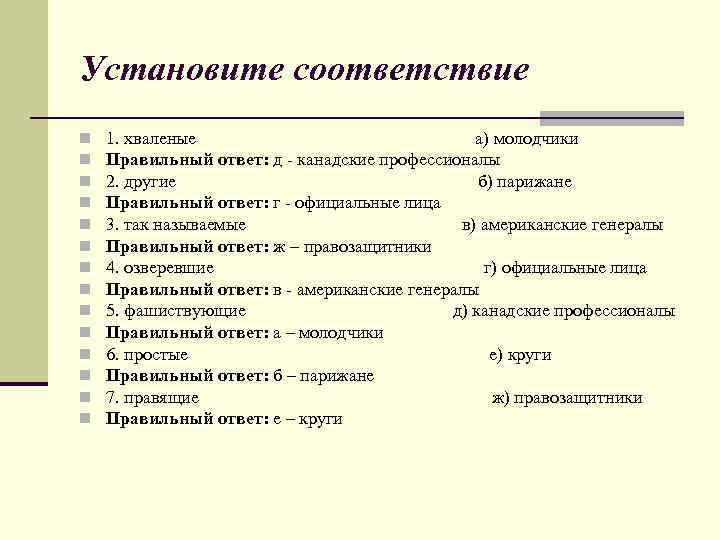 Установите соответствие

1. хваленые а) молодчики
Правильный ответ: д - канадские профессионалы
2. другие б) парижане
Правильный ответ: г - официальные лица
3. так называемые в) американские генералы
Правильный ответ: ж – правозащитники
4. озверевшие г) официальные лица
Правильный ответ: в - американские генералы
5. фашиствующие д) канадские профессионалы
Правильный ответ: а – молодчики
6. простые е) круги
Правильный ответ: б – парижане
7. правящие ж) правозащитники
Правильный ответ: е – круги